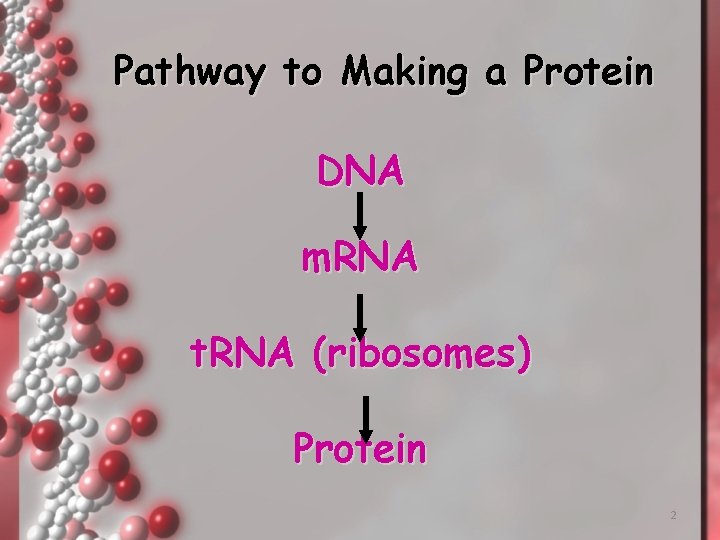 Pathway to Making a Protein

DNA

mRNA

tRNA (ribosomes)

Protein

2